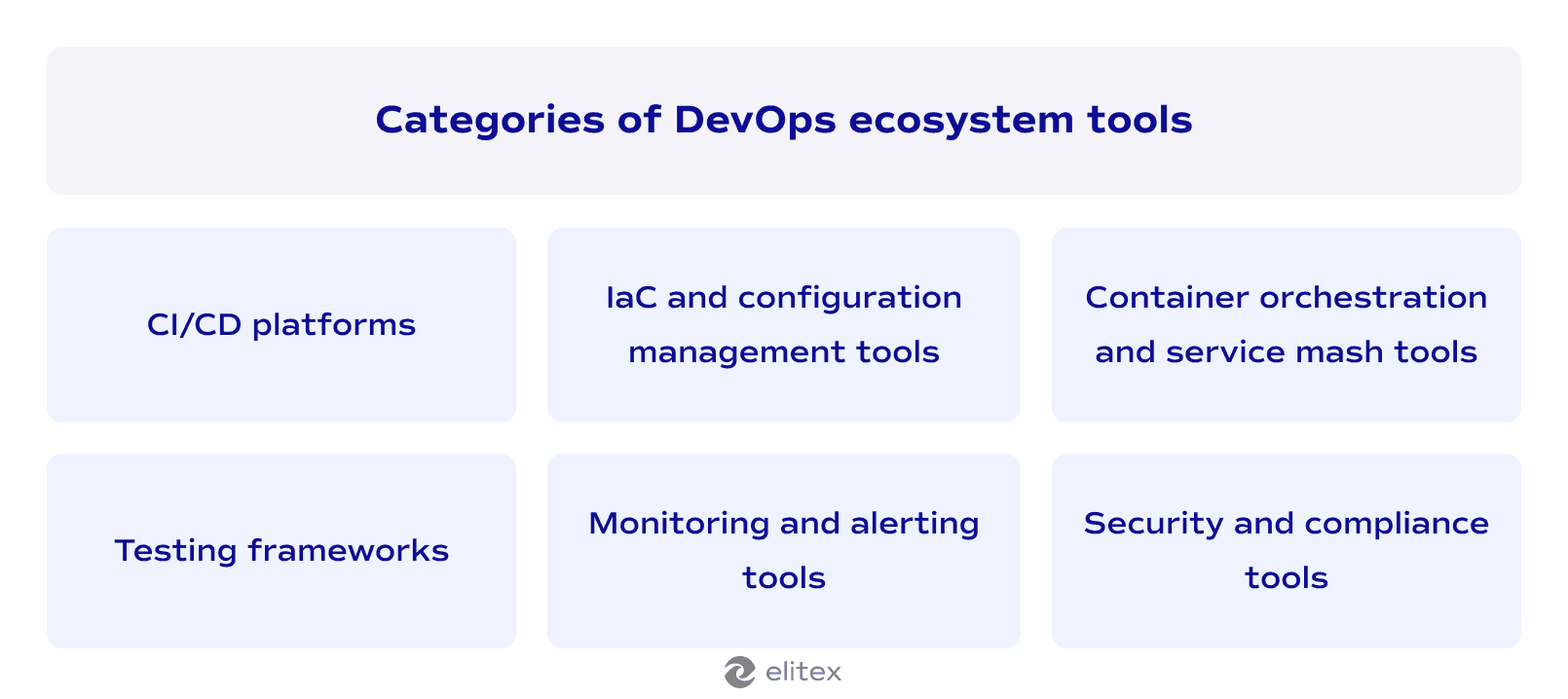 Categories of DevOps ecosystem tools

CI/CD platforms

IaC and configuration management tools

Container orchestration and service mash tools

Testing frameworks

Monitoring and alerting tools

Security and compliance tools

elitex